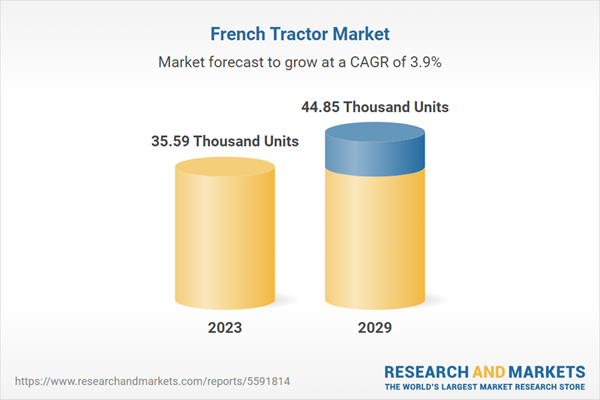 French Tractor Market

Market forecast to grow at a CAGR of 3.9%

35.59 Thousand Units

44.85 Thousand Units

2023

2029

https://www.researchandmarkets.com/reports/5591814

RESEARCH AND MARKETS
THE WORLD'S LARGEST MARKET RESEARCH STORE